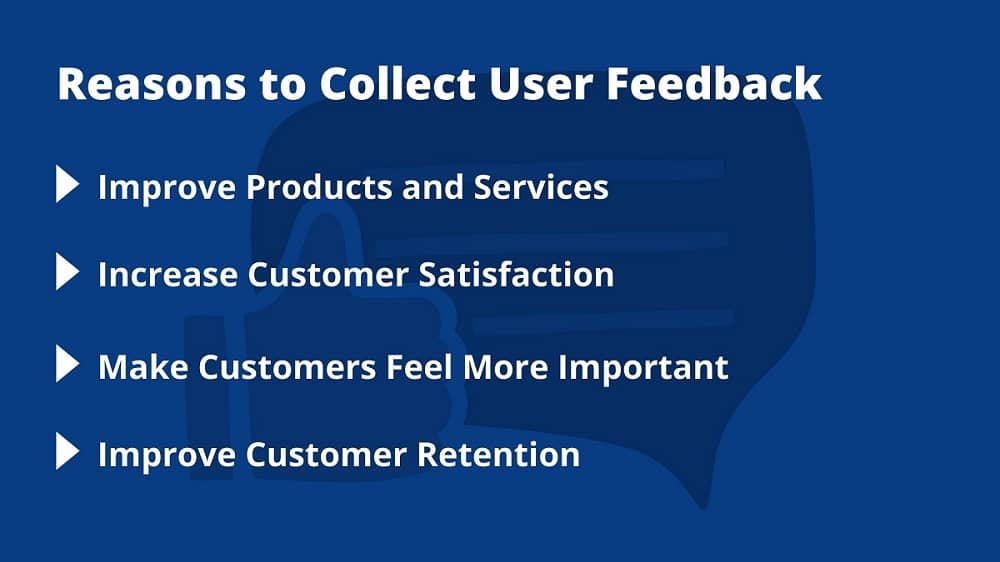 Reasons to Collect User Feedback

Improve Products and Services

Increase Customer Satisfaction

Make Customers Feel More Important

Improve Customer Retention